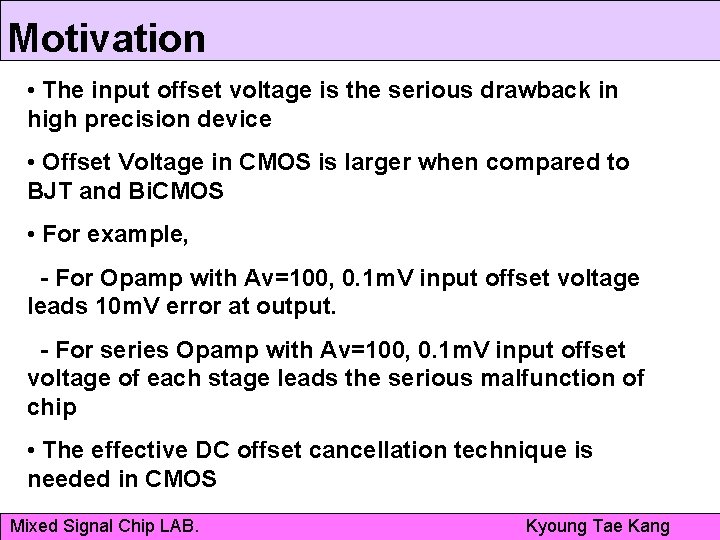 Motivation

• The input offset voltage is the serious drawback in high precision device

• Offset Voltage in CMOS is larger when compared to BJT and BiCMOS

• For example,

- For Opamp with Av=100, 0.1mV input offset voltage leads 10mV error at output.

- For series Opamp with Av=100, 0.1mV input offset voltage of each stage leads the serious malfunction of chip

• The effective DC offset cancellation technique is needed in CMOS

Mixed Signal Chip LAB.

Kyoung Tae Kang